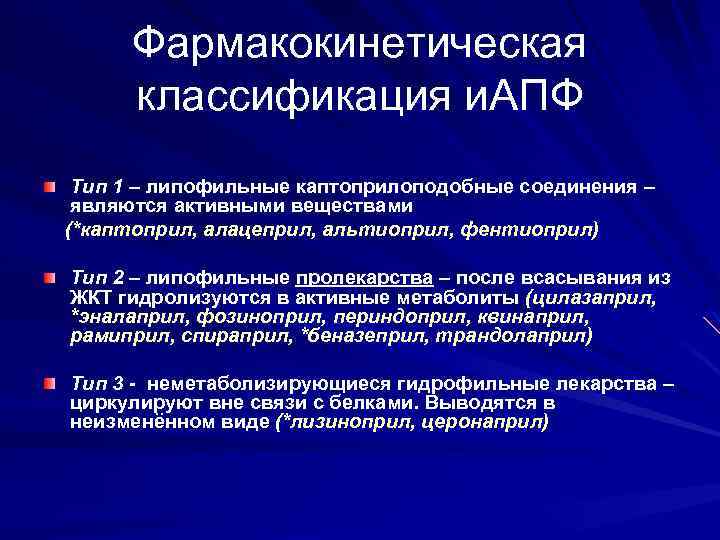 Фармакокинетическая классификация иАПФ

Тип 1 – липофильные каптоприлоподобные соединения – являются активными веществами
(*каптоприл, алацеприл, альтиоприл, фентиоприл)

Тип 2 – липофильные пролекарства – после всасывания из ЖКТ гидролизуются в активные метаболиты (цилазаприл, *эналаприл, фозиноприл, периндоприл, квинаприл, рамиприл, спираприл, *беназеприл, трандолаприл)

Тип 3 - неметаболизирующиеся гидрофильные лекарства – циркулируют вне связи с белками. Выводятся в неизменённом виде (*лизиноприл, церонаприл)